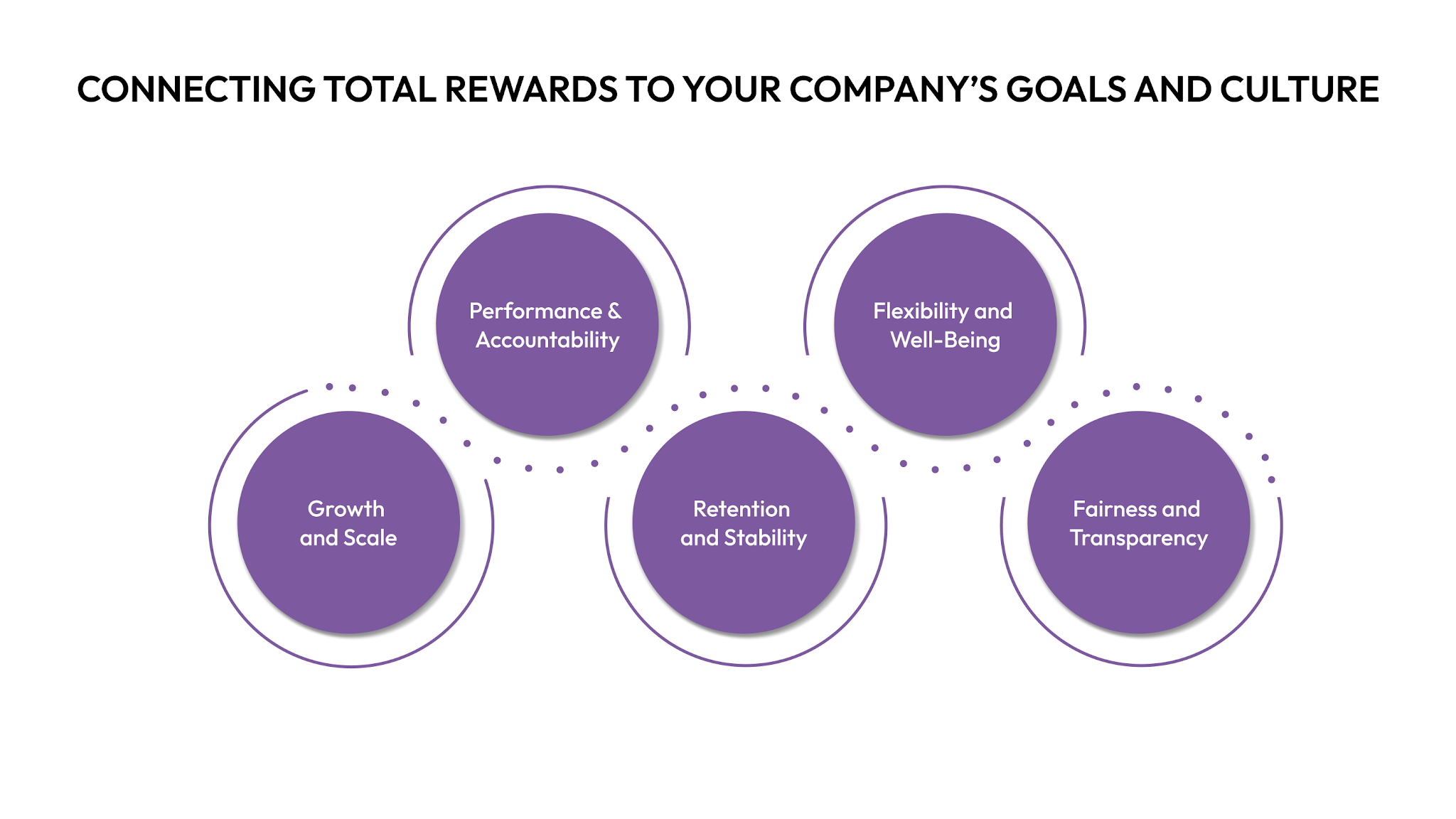 CONNECTING TOTAL REWARDS TO YOUR COMPANY'S GOALS AND CULTURE

Growth and Scale

Performance & Accountability

Retention and Stability

Flexibility and Well-Being

Fairness and Transparency